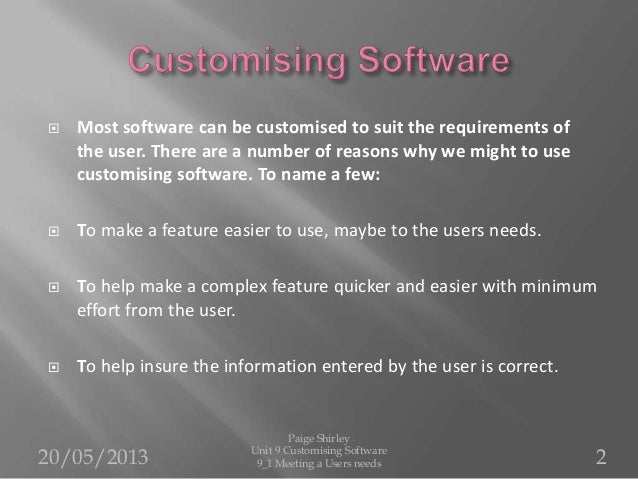 Customising Software

Most software can be customised to suit the requirements of the user. There are a number of reasons why we might to use customising software. To name a few:

To make a feature easier to use, maybe to the users needs.

To help make a complex feature quicker and easier with minimum effort from the user.

To help insure the information entered by the user is correct.

20/05/2013

Paige Shirley
Unit 9 Customising Software
9_1 Meeting a Users needs

2